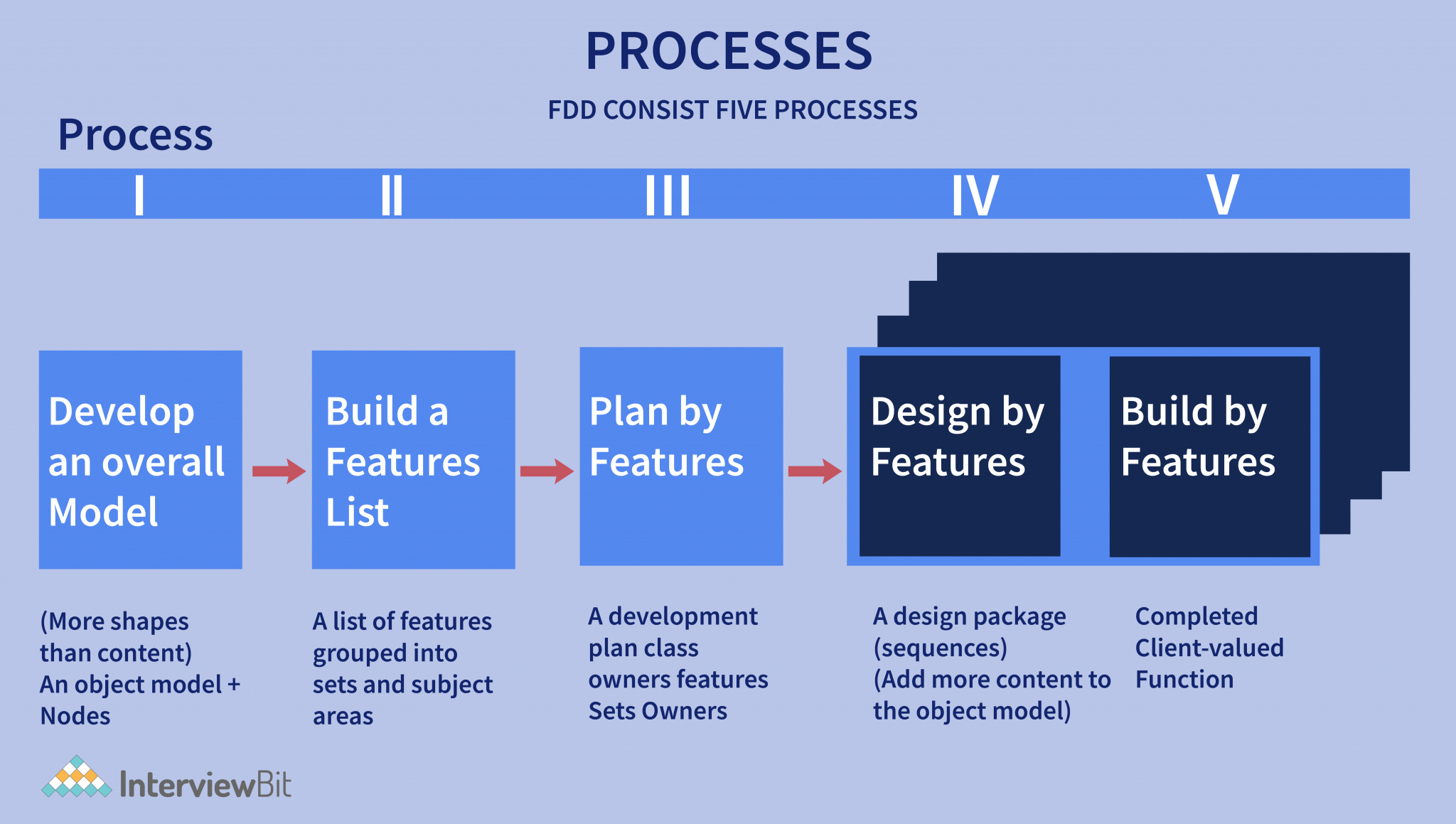 PROCESSES

FDD CONSIST FIVE PROCESSES

Process

I II III IV V

Develop an overall Model

Build a Features List

Plan by Features

Design by Features

Build by Features

(More shapes than content)
An object model + Nodes

A list of features grouped into sets and subject areas

A development plan class owners features Sets Owners

A design package (sequences)
(Add more content to the object model)

Completed Client-valued Function

InterviewBit